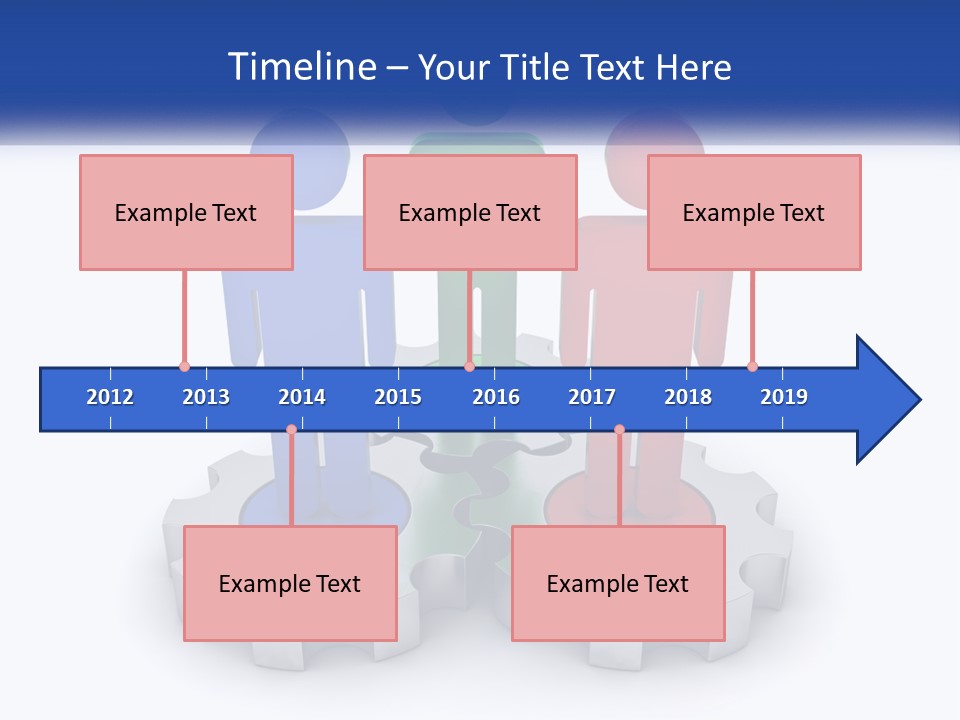 Timeline – Your Title Text Here

Example Text

Example Text

Example Text

2012 2013 2014 2015 2016 2017 2018 2019

Example Text

Example Text